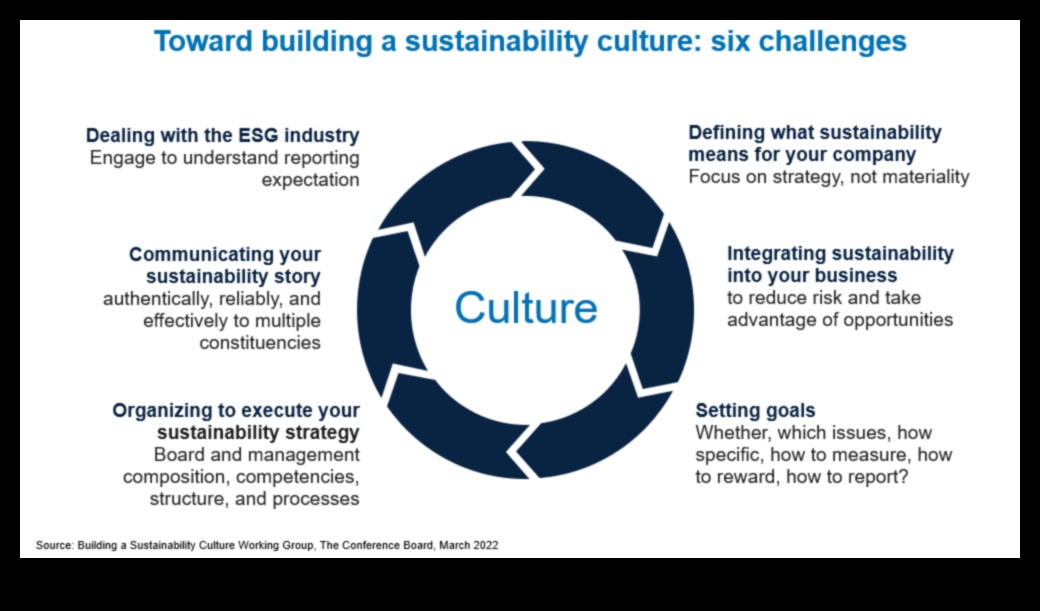 Toward building a sustainability culture: six challenges

Dealing with the ESG industry
Engage to understand reporting expectation

Communicating your sustainability story
authentically, reliably, and effectively to multiple constituencies

Organizing to execute your sustainability strategy
Board and management composition, competencies, structure, and processes

Culture

Defining what sustainability means for your company
Focus on strategy, not materiality

Integrating sustainability into your business
to reduce risk and take advantage of opportunities

Setting goals
Whether, which issues, how specific, how to measure, how to reward, how to report?

Source: Building a Sustainability Culture Working Group, The Conference Board, March 2022